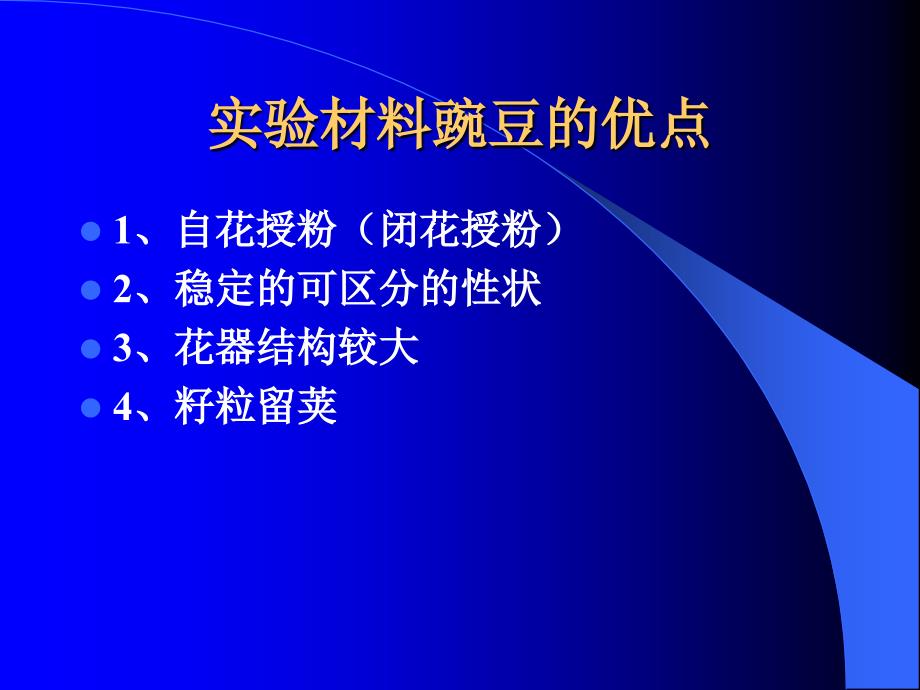 实验材料豌豆的优点

1、自花授粉（闭花授粉）
2、稳定的可区分的性状
3、花器结构较大
4、籽粒留荚